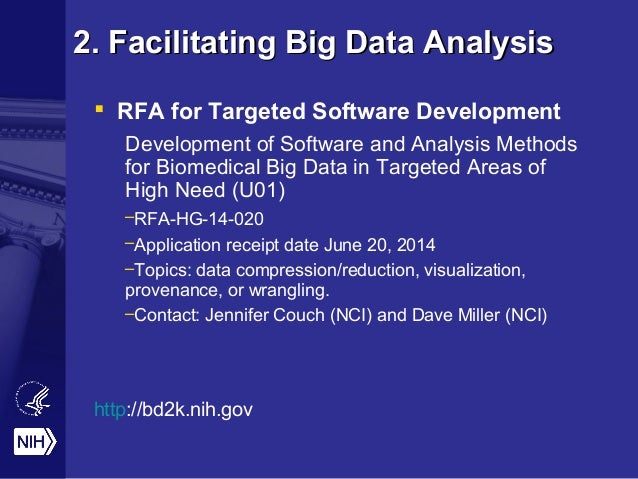 2. Facilitating Big Data Analysis

▪ RFA for Targeted Software Development

Development of Software and Analysis Methods for Biomedical Big Data in Targeted Areas of High Need (U01)

–RFA-HG-14-020

–Application receipt date June 20, 2014

–Topics: data compression/reduction, visualization, provenance, or wrangling.

–Contact: Jennifer Couch (NCI) and Dave Miller (NCI)

http://bd2k.nih.gov

NIH